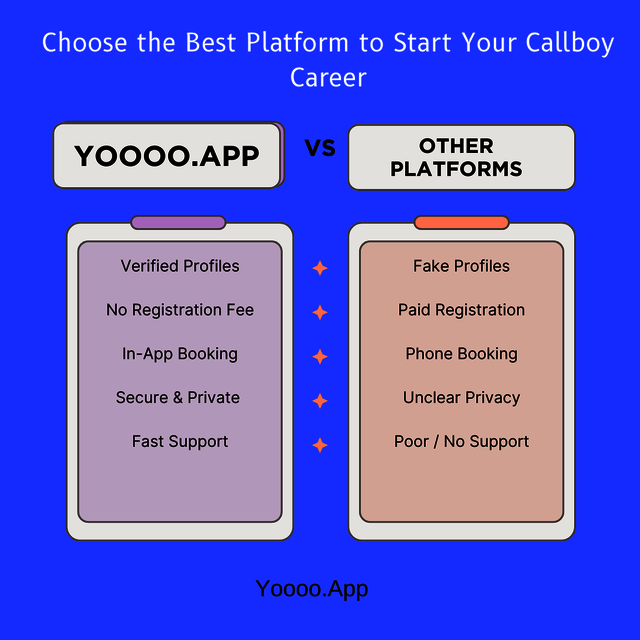 Choose the Best Platform to Start Your Callboy Career

YOOOO.APP

VS

OTHER PLATFORMS

Verified Profiles

No Registration Fee

In-App Booking

Secure & Private

Fast Support

Fake Profiles

Paid Registration

Phone Booking

Unclear Privacy

Poor / No Support

Yoooo.App